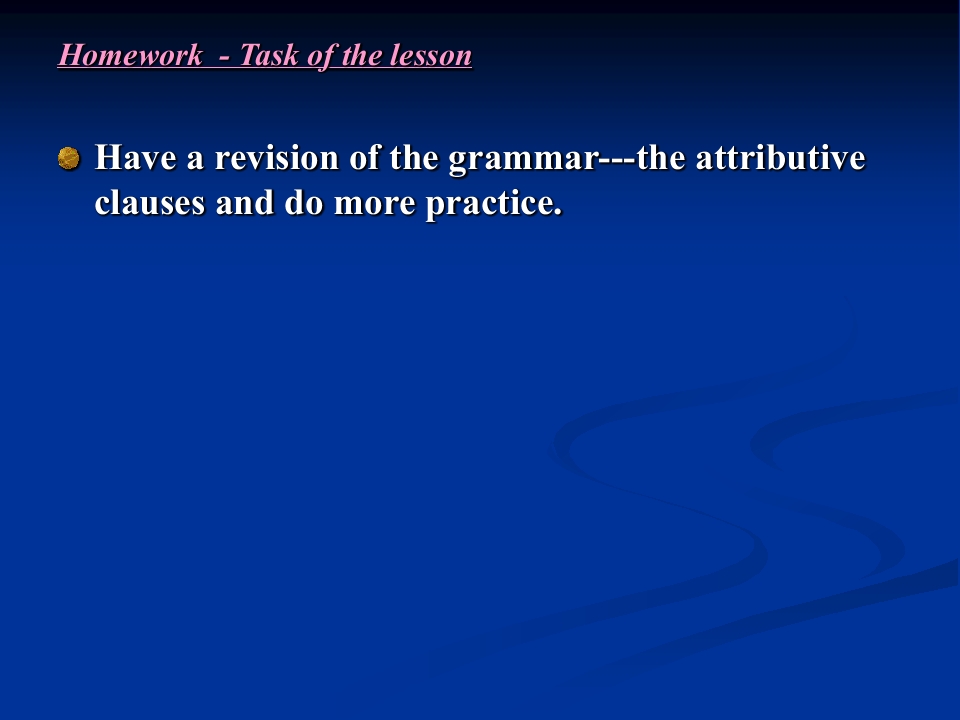 Homework  - Task of the lesson

• Have a revision of the grammar---the attributive clauses and do more practice.